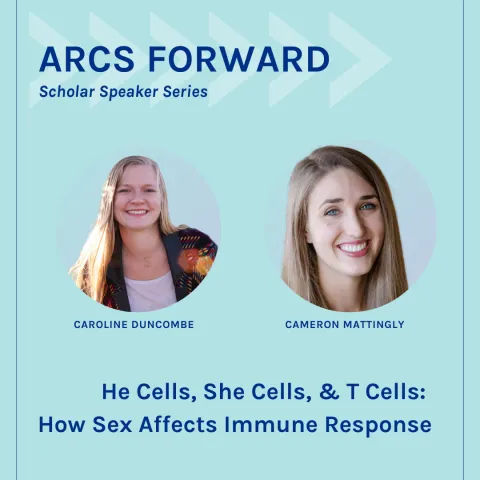 ARCS FORWARD
Scholar Speaker Series

CAROLINE DUNCOMBE

CAMERON MATTINGLY

He Cells, She Cells, & T Cells: How Sex Affects Immune Response